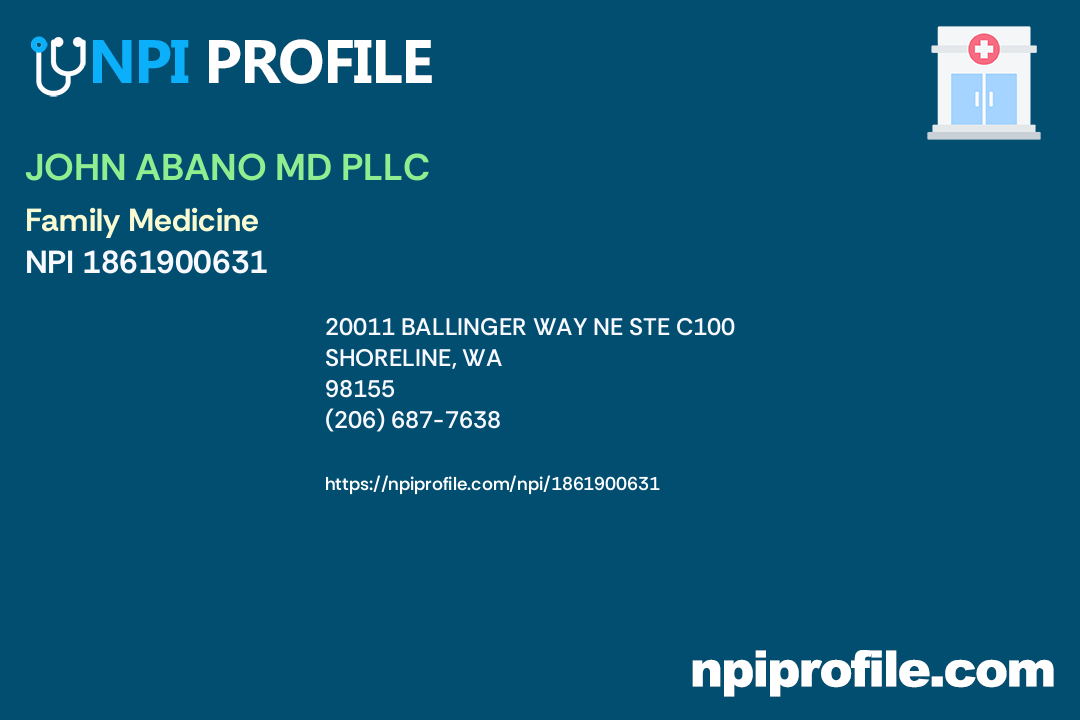 NPI PROFILE

JOHN ABANO MD PLLC

Family Medicine
NPI 1861900631

20011 BALLINGER WAY NE STE C100
SHORELINE, WA
98155
(206) 687-7638

https://npiprofile.com/npi/1861900631

npiprofile.com